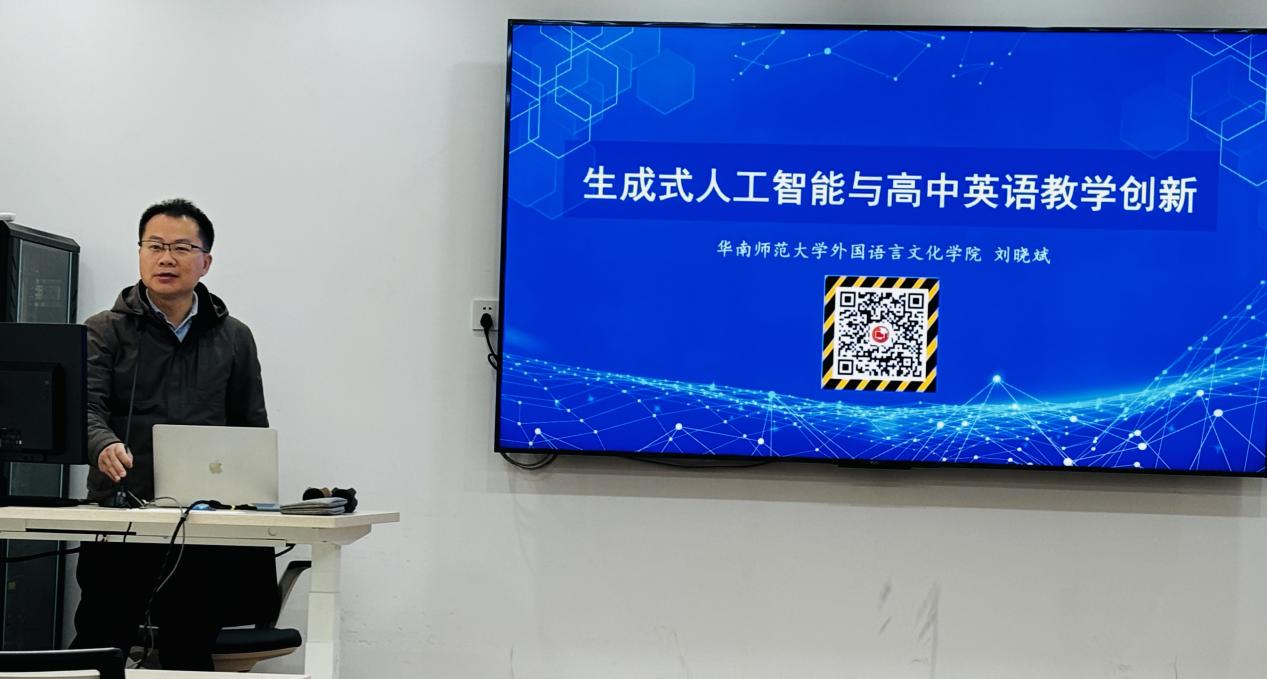 生成式人工智能与高中英语教学创新

华南师范大学外国语言文化学院 刘晓斌